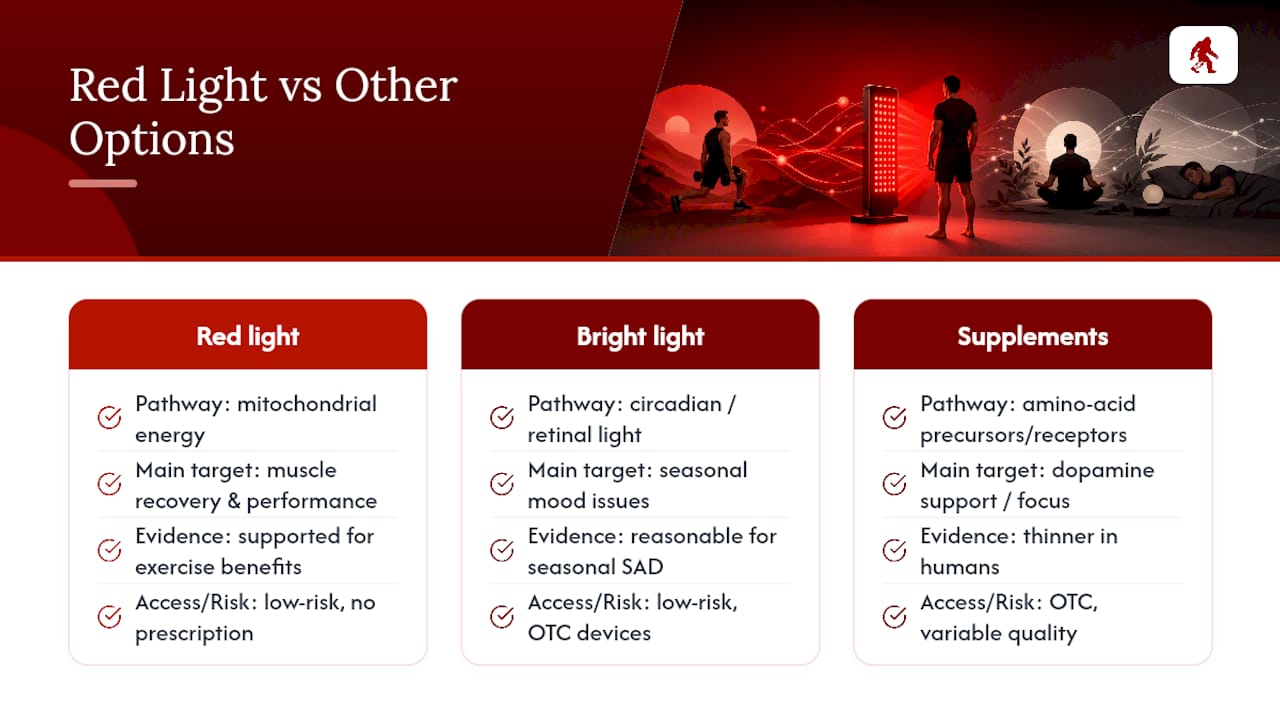 Red Light vs Other Options

Red light

Pathway: mitochondrial energy

Main target: muscle recovery & performance

Evidence: supported for exercise benefits

Access/Risk: low-risk, no prescription

Bright light

Pathway: circadian / retinal light

Main target: seasonal mood issues

Evidence: reasonable for seasonal SAD

Access/Risk: low-risk, OTC devices

Supplements

Pathway: amino-acid precursors/receptors

Main target: dopamine support / focus

Evidence: thinner in humans

Access/Risk: OTC, variable quality